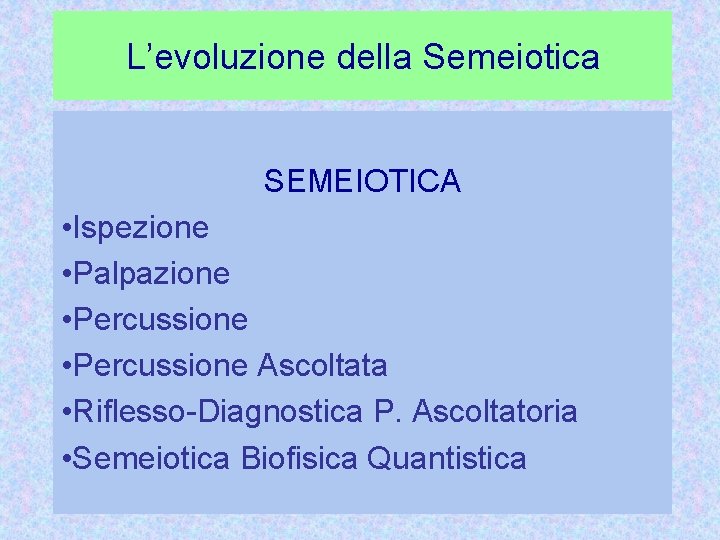 L’evoluzione della Semeiotica

SEMEIOTICA

•Ispezione
•Palpazione
•Percussione
•Percussione Ascoltata
•Riflesso-Diagnostica P. Ascoltatoria
•Semeiotica Biofisica Quantistica